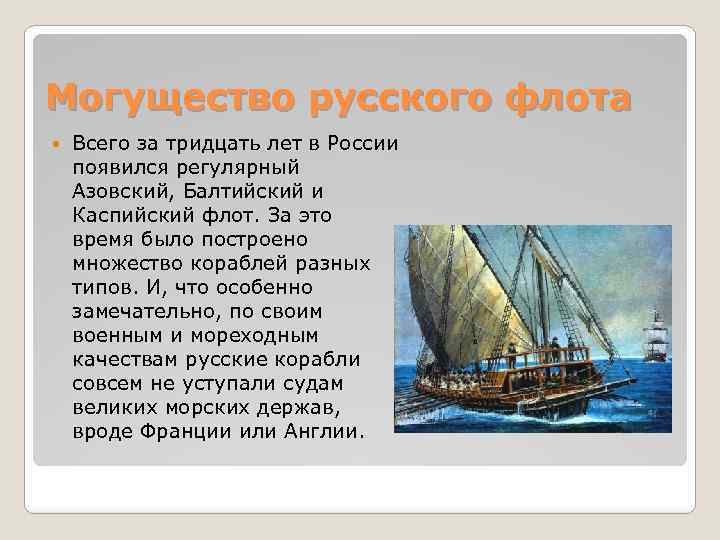 Могущество русского флота

Всего за тридцать лет в России появился регулярный Азовский, Балтийский и Каспийский флот. За это время было построено множество кораблей разных типов. И, что особенно замечательно, по своим военным и мореходным качествам русские корабли совсем не уступали судам великих морских держав, вроде Франции или Англии.